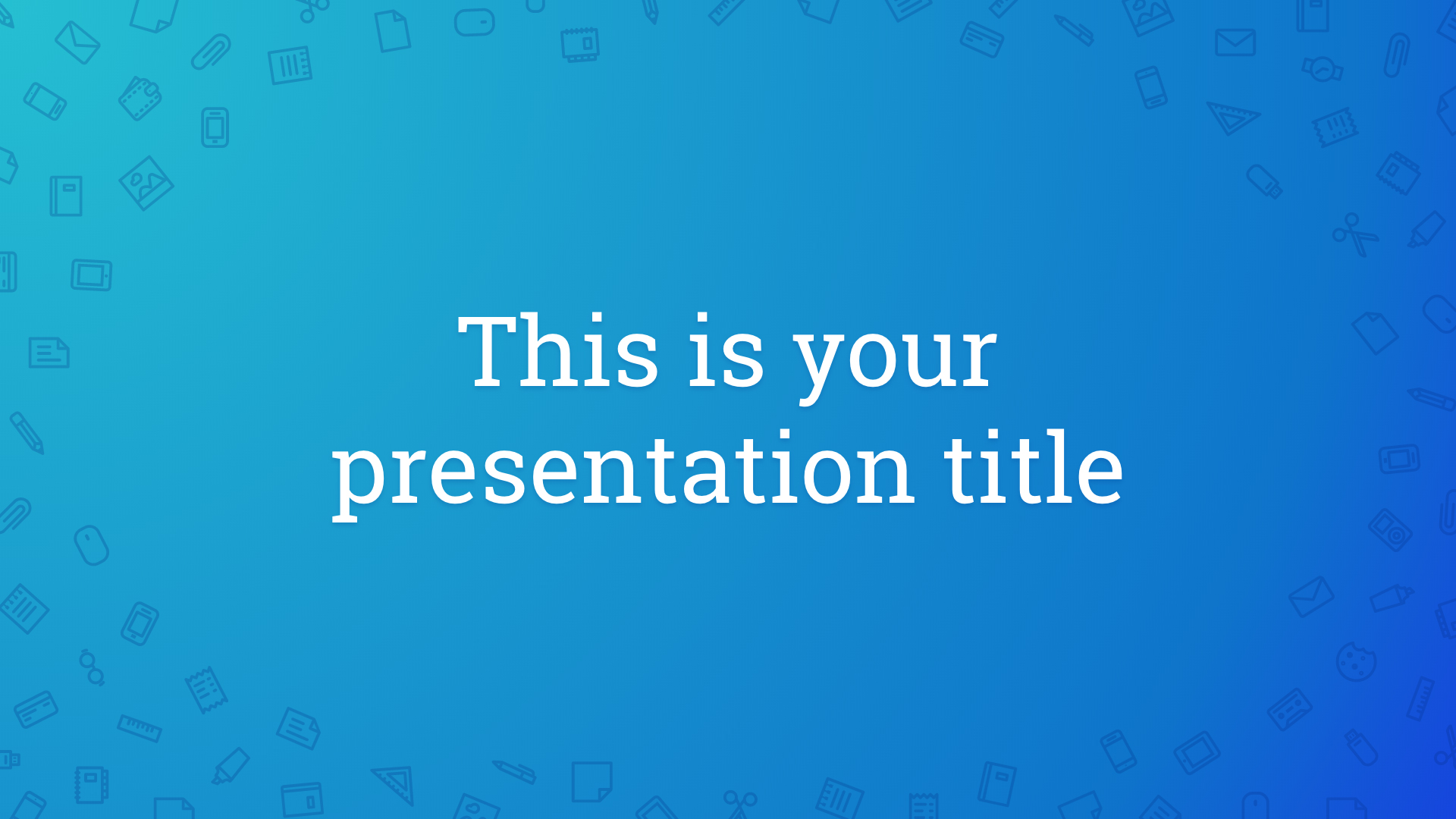 This is your presentation title